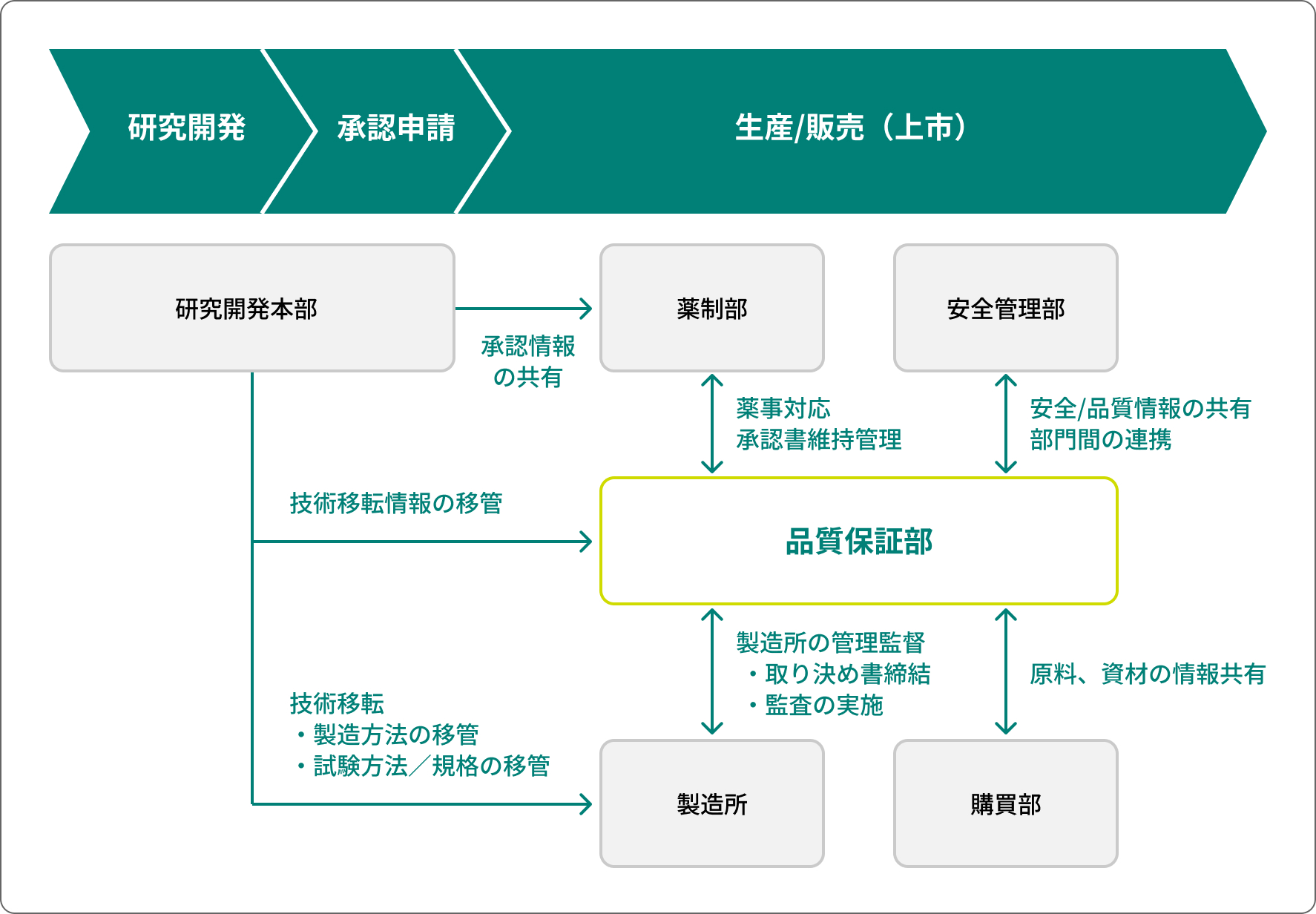 研究開発

承認申請

生産/販売（上市）

研究開発本部

承認情報の共有

薬制部

安全管理部

薬事対応
承認書維持管理

安全/品質情報の共有
部門間の連携

技術移転情報の移管

品質保証部

製造所の管理監督
・取り決め書締結
・監査の実施

原料、資材の情報共有

技術移転
・製造方法の移管
・試験方法／規格の移管

製造所

購買部